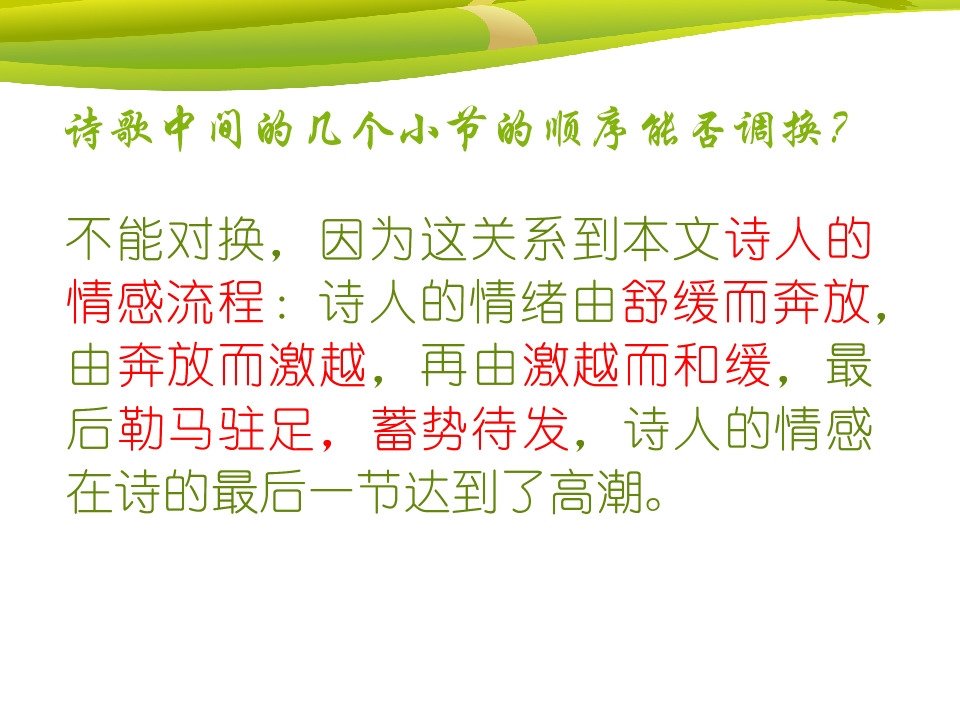 诗歌中间的几个小节的顺序能否调换？

不能对换，因为这关系到本文诗人的情感流程：诗人的情绪由舒缓而奔放，由奔放而激越，再由激越而和缓，最后勒马驻足，蓄势待发，诗人的情感在诗的最后一节达到了高潮。